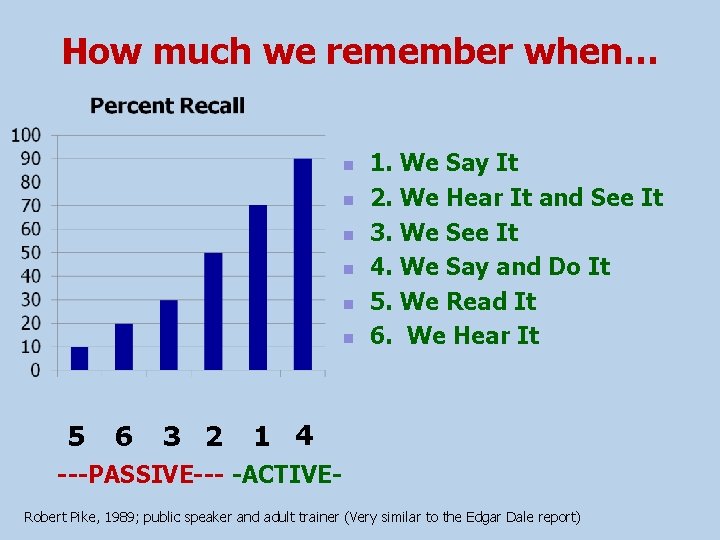 How much we remember when…

Percent Recall

100
90
80
70
60
50
40
30
20
10
0

5 6 3 2 1 4

---PASSIVE--- -ACTIVE-

1. We Say It
2. We Hear It and See It
3. We See It
4. We Say and Do It
5. We Read It
6. We Hear It

Robert Pike, 1989; public speaker and adult trainer (Very similar to the Edgar Dale report)